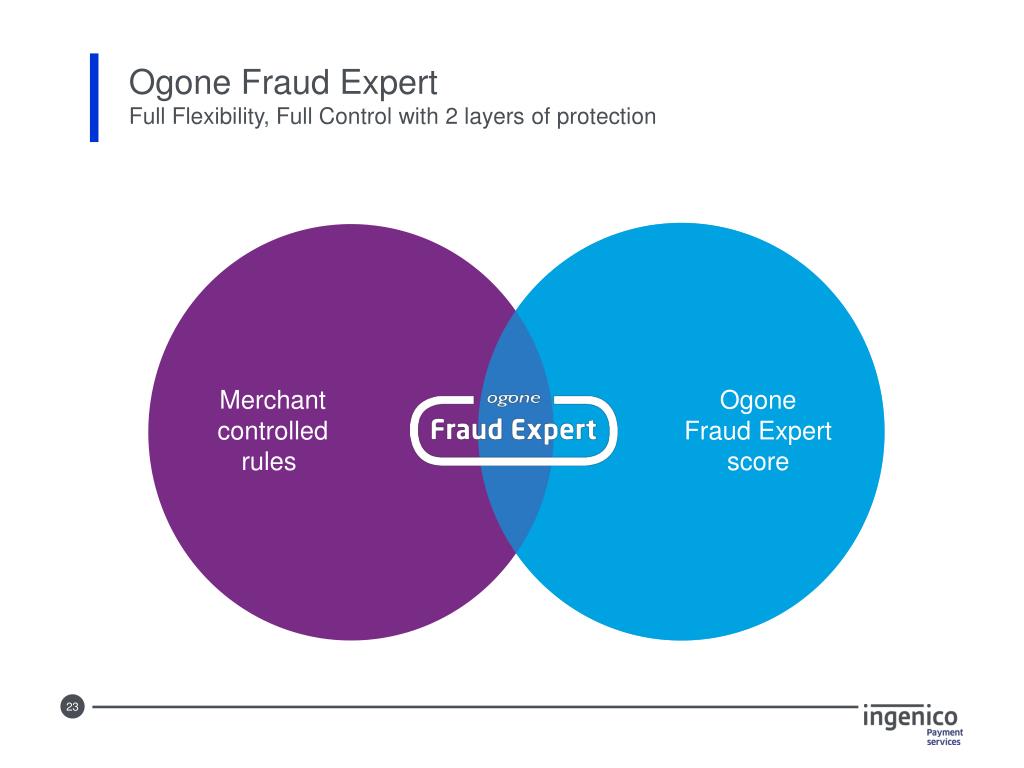 Ogone Fraud Expert
Full Flexibility, Full Control with 2 layers of protection

Merchant controlled rules

ogone
Fraud Expert

Ogone Fraud Expert score

23

ingenico
Payment services